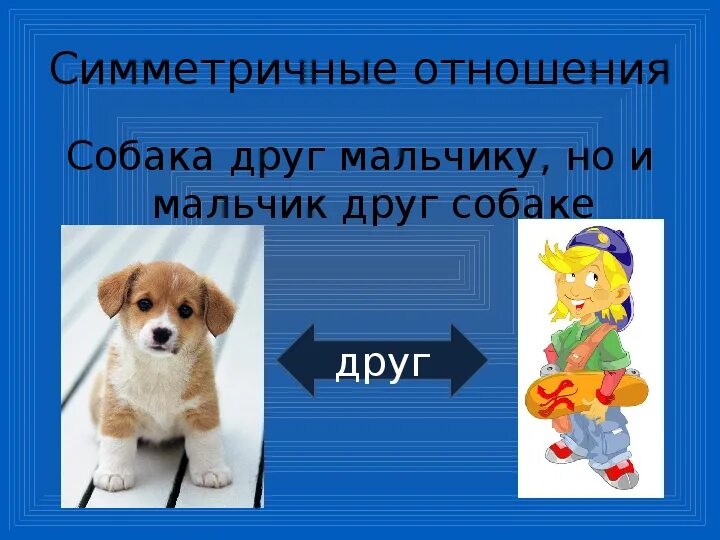 Симметричные отношения

Собака друг мальчику, но и мальчик друг собаке

друг